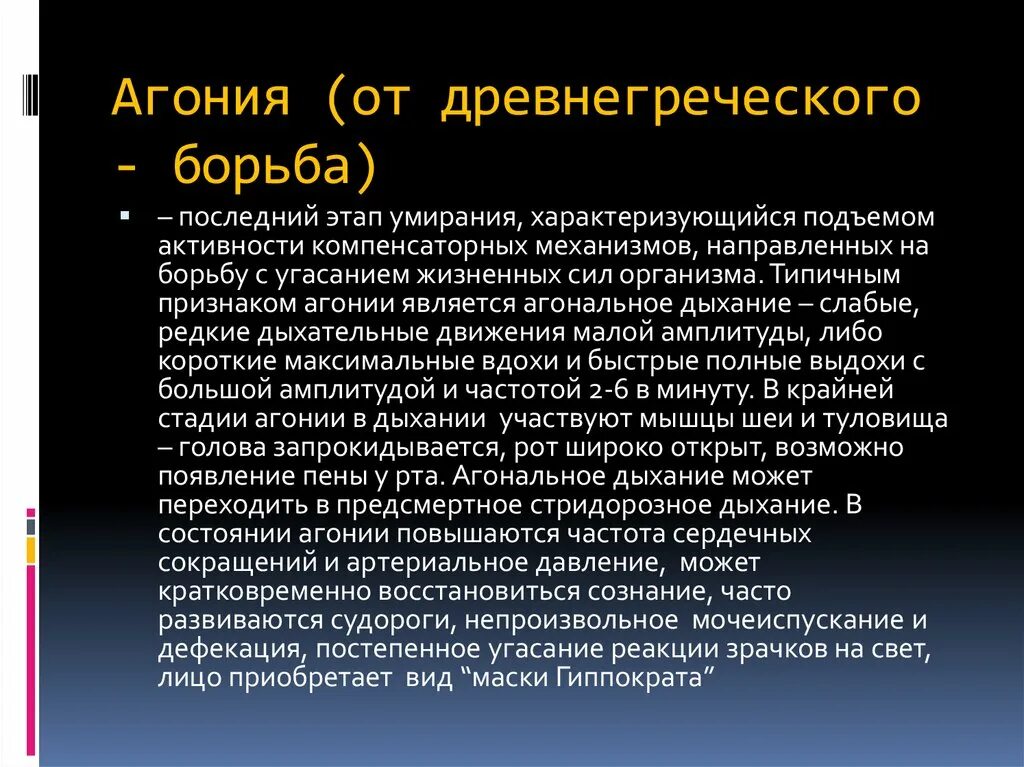 Агония (от древнегреческого - борьба)

– последний этап умирания, характеризующийся подъемом активности компенсаторных механизмов, направленных на борьбу с угасанием жизненных сил организма. Типичным признаком агонии является агональное дыхание – слабые, редкие дыхательные движения малой амплитуды, либо короткие максимальные вдохи и быстрые полные выдохи с большой амплитудой и частотой 2-6 в минуту. В крайней стадии агонии в дыхании участвуют мышцы шеи и туловища – голова запрокидывается, рот широко открыт, возможно появление пены у рта. Агональное дыхание может переходить в предсмертное стридорозное дыхание. В состоянии агонии повышаются частота сердечных сокращений и артериальное давление, может кратковременно восстановиться сознание, часто развиваются судороги, непроизвольное мочеиспускание и дефекация, постепенное угасание реакции зрачков на свет, лицо приобретает вид “маски Гиппократа”